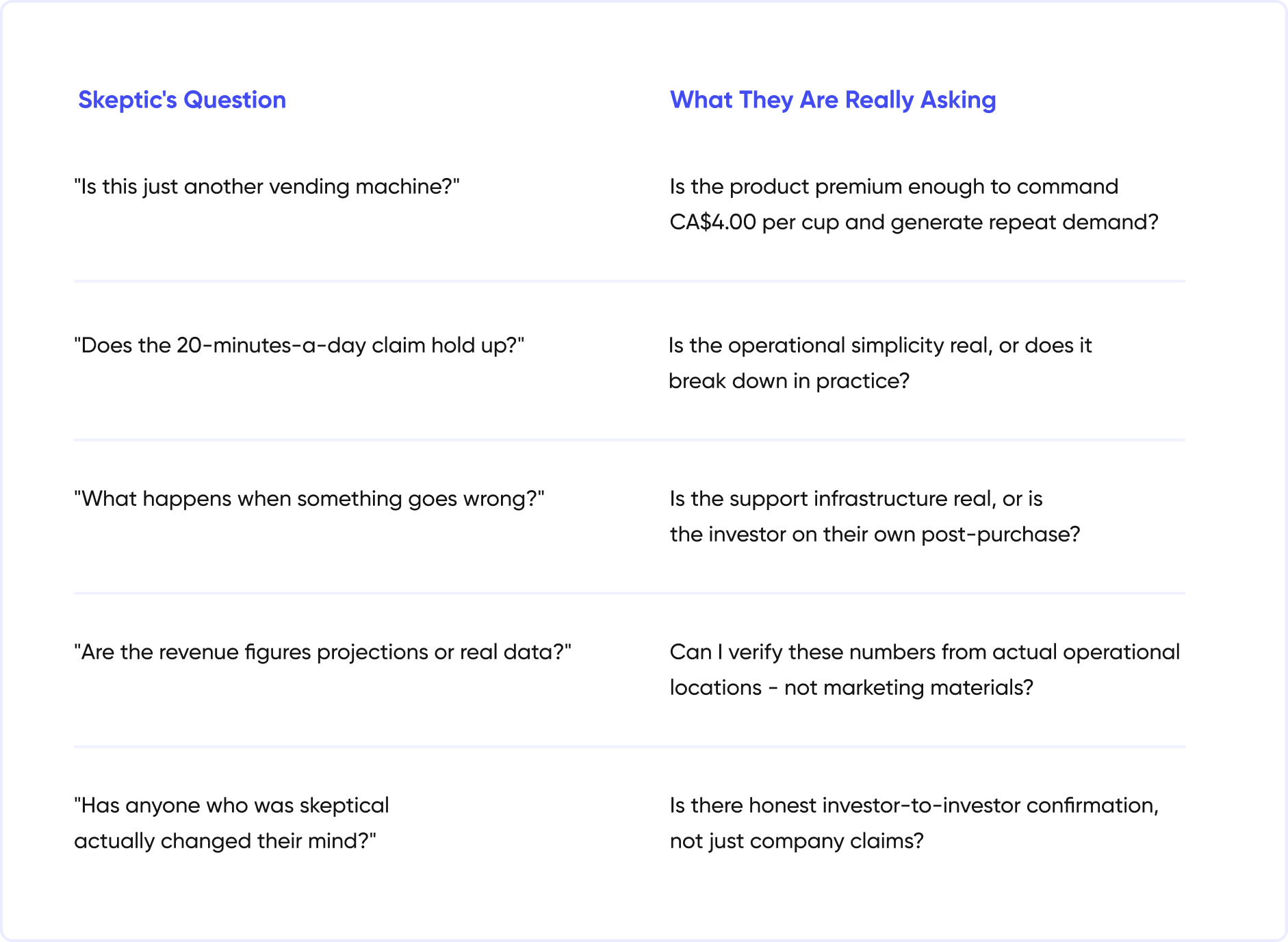 | Skeptic's Question | What They Are Really Asking |
|---|---|
| "Is this just another vending machine?" | Is the product premium enough to command CA\$4.00 per cup and generate repeat demand? |
| "Does the 20-minutes-a-day claim hold up?" | Is the operational simplicity real, or does it break down in practice? |
| "What happens when something goes wrong?" | Is the support infrastructure real, or is the investor on their own post-purchase? |
| "Are the revenue figures projections or real data?" | Can I verify these numbers from actual operational locations - not marketing materials? |
| "Has anyone who was skeptical actually changed their mind?" | Is there honest investor-to-investor confirmation, not just company claims? |